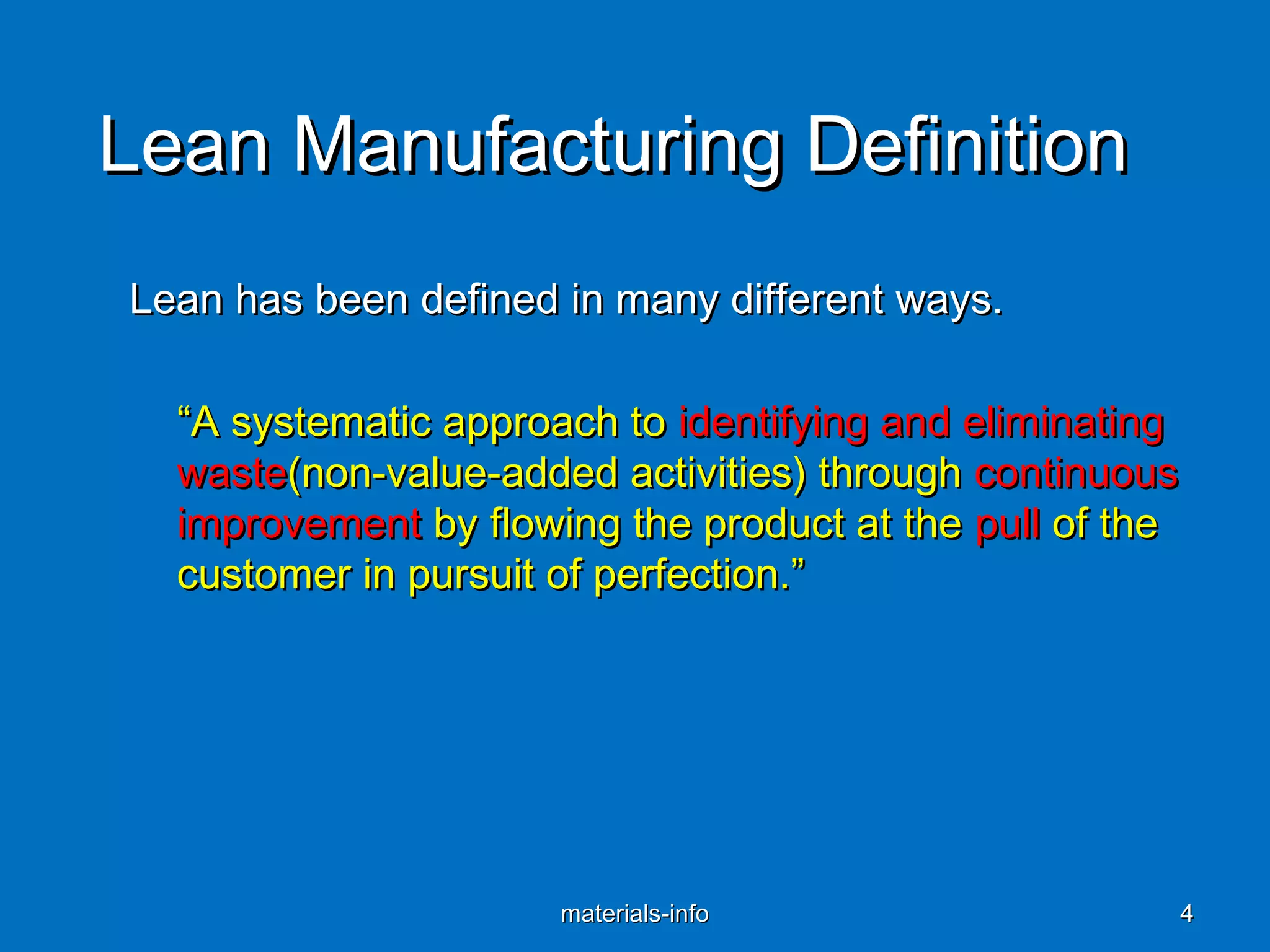 Lean Manufacturing Definition

Lean has been defined in many different ways.

“A systematic approach to identifying and eliminating waste(non-value-added activities) through continuous improvement by flowing the product at the pull of the customer in pursuit of perfection.”

materials-info

4